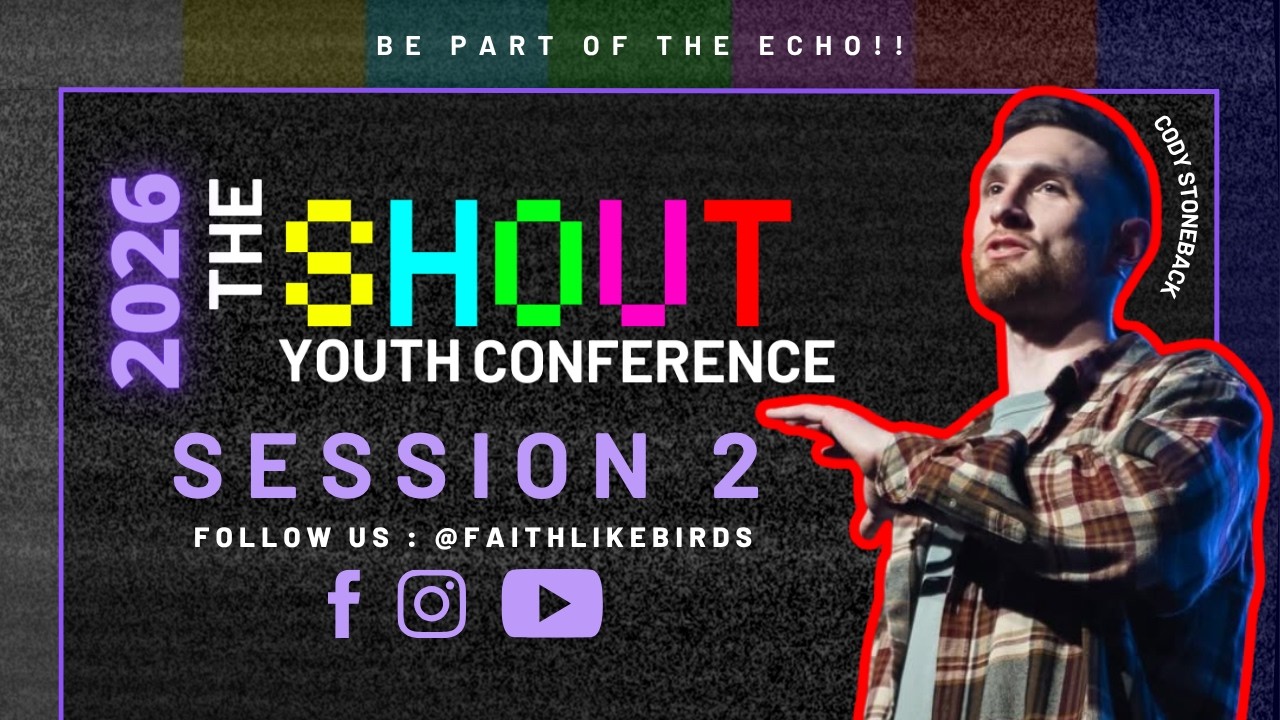 BE PART OF THE ECHO!!

2026

THE SHOUT

YOUTH CONFERENCE

SESSION 2

FOLLOW US : @FAITHLIKEBIRDS

CODY STONEBACK